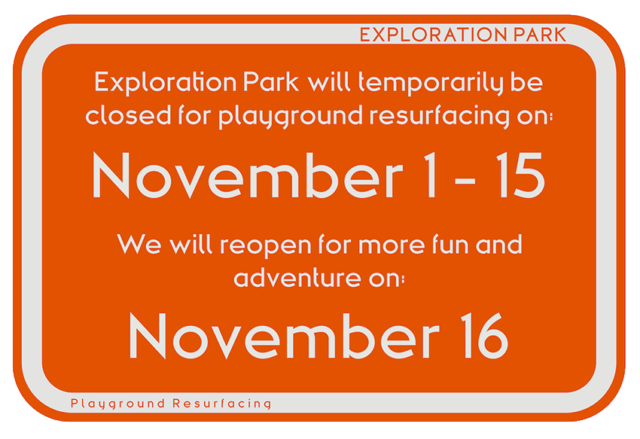 EXPLORATION PARK

Exploration Park will temporarily be closed for playground resurfacing on:

November 1 - 15

We will reopen for more fun and adventure on:

November 16

Playground Resurfacing